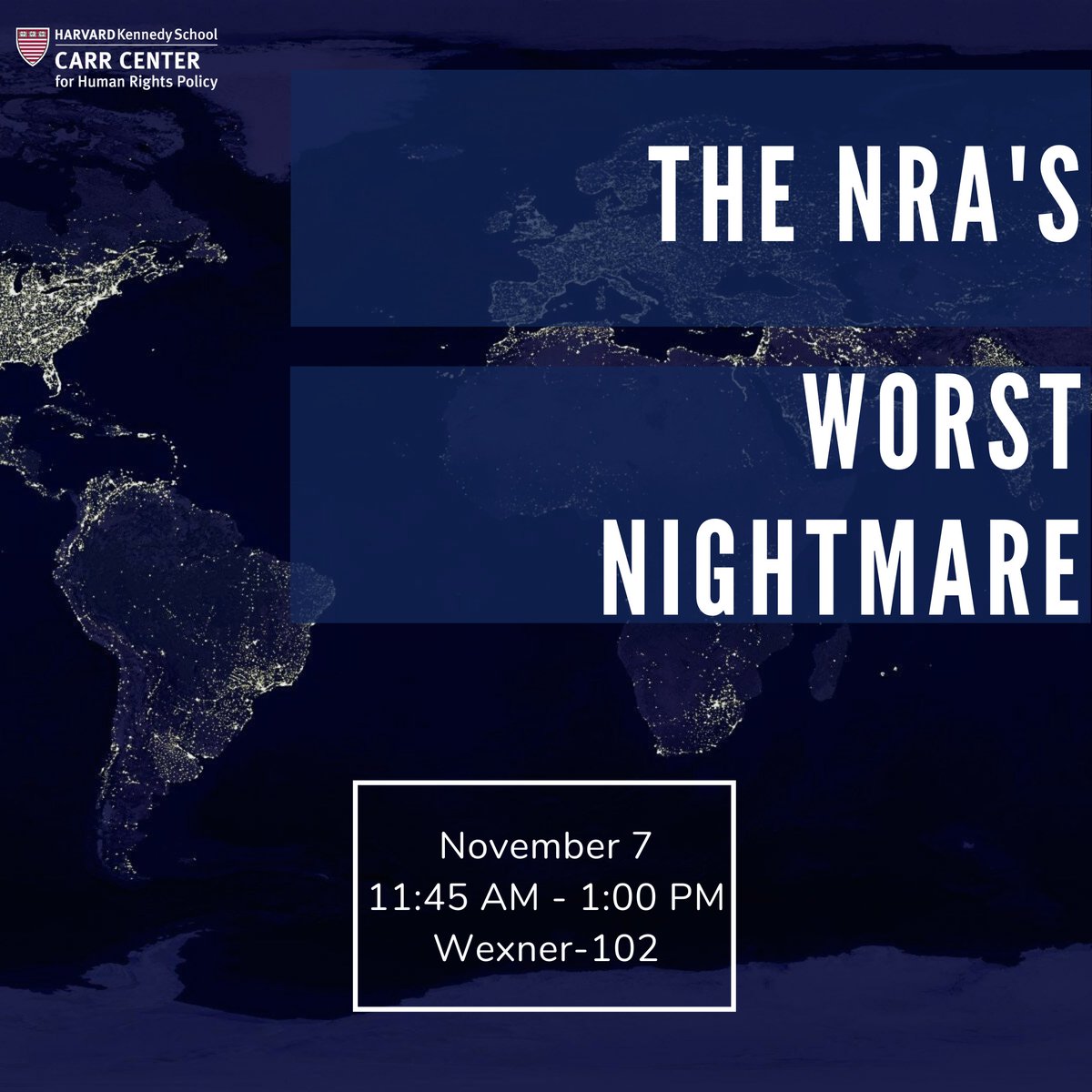 HARVARD Kennedy School
CARR CENTER
for Human Rights Policy

THE NRA'S WORST NIGHTMARE

November 7
11:45 AM - 1:00 PM
Wexner-102